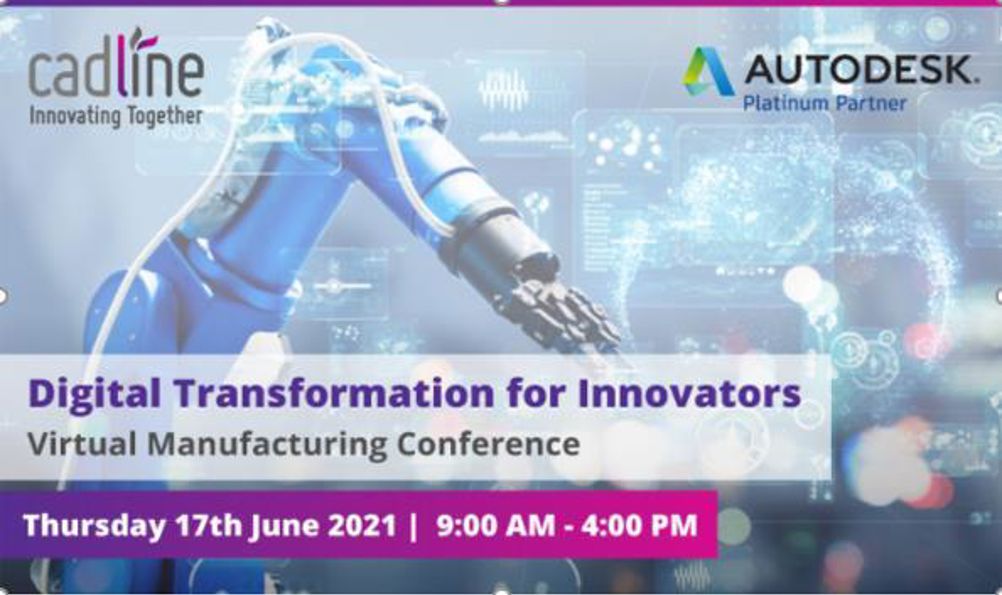 cadline
Innovating Together

AUTODESK.
Platinum Partner

Digital Transformation for Innovators
Virtual Manufacturing Conference

Thursday 17th June 2021 | 9:00 AM - 4:00 PM